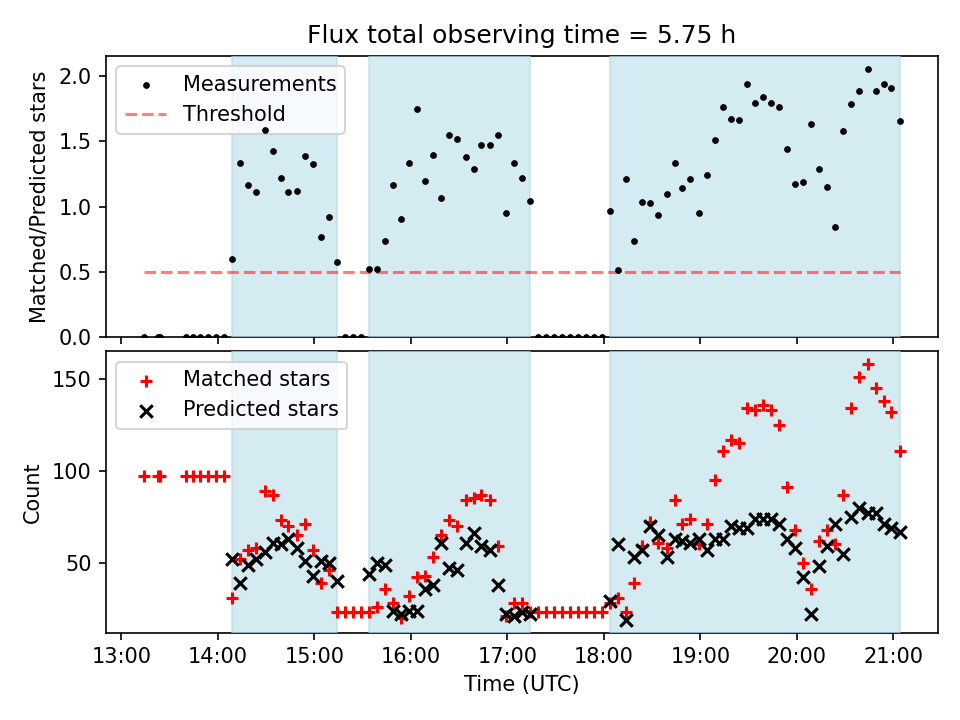 Flux total observing time = 5.75 h

Measurements
Threshold

Matched/Predicted stars

2.0
1.5
1.0
0.5
0.0

Matched stars
Predicted stars

Count

150
100
50

13:00 14:00 15:00 16:00 17:00 18:00 19:00 20:00 21:00

Time (UTC)